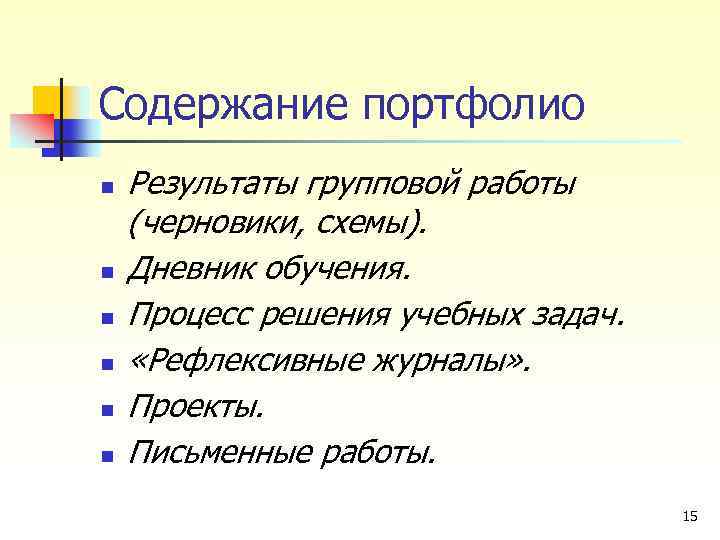 Содержание портфолио

- Результаты групповой работы (черновики, схемы).
- Дневник обучения.
- Процесс решения учебных задач.
- «Рефлексивные журналы».
- Проекты.
- Письменные работы.

15